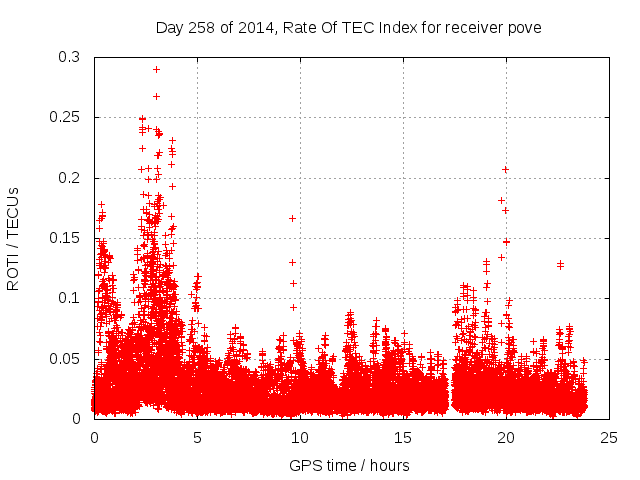 Day 258 of 2014, Rate Of TEC Index for receiver pove

ROTI / TECUs

0.3
0.25
0.2
0.15
0.1
0.05
0

0
5
10
15
20
25

GPS time / hours